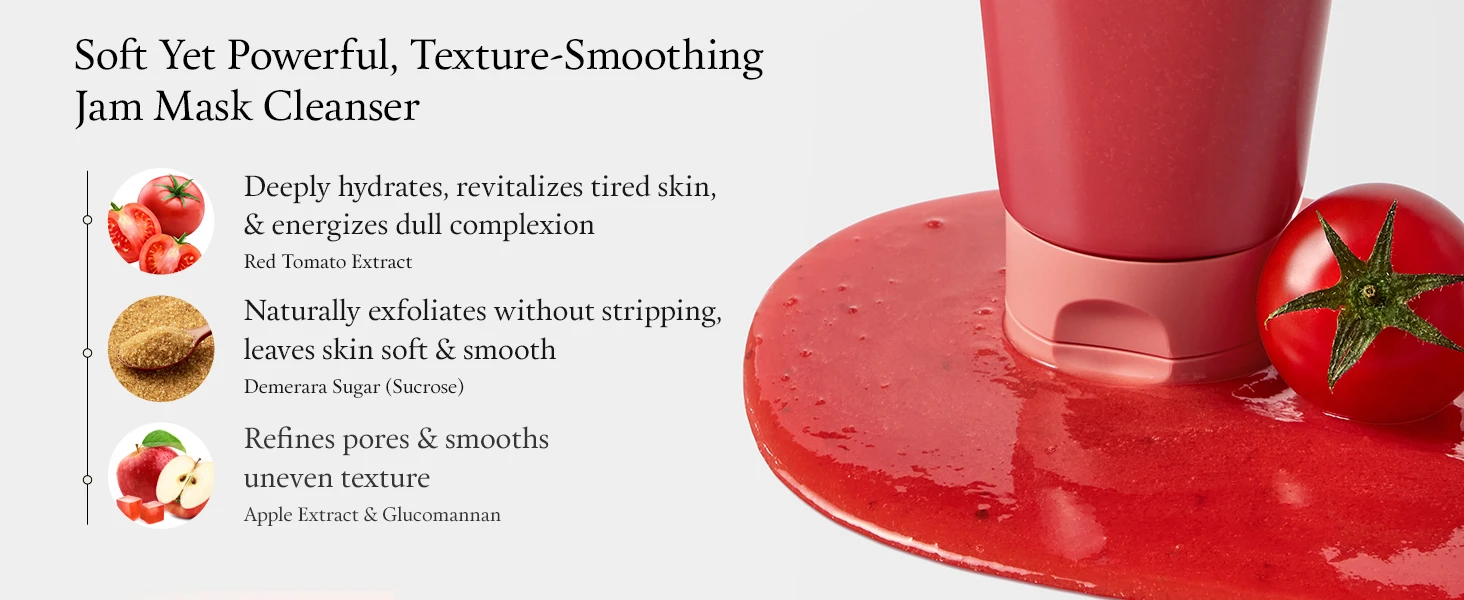 Soft Yet Powerful, Texture-Smoothing Jam Mask Cleanser

Deeply hydrates, revitalizes tired skin, & energizes dull complexion
Red Tomato Extract

Naturally exfoliates without stripping, leaves skin soft & smooth
Demerara Sugar (Sucrose)

Refines pores & smooths uneven texture
Apple Extract & Glucomannan